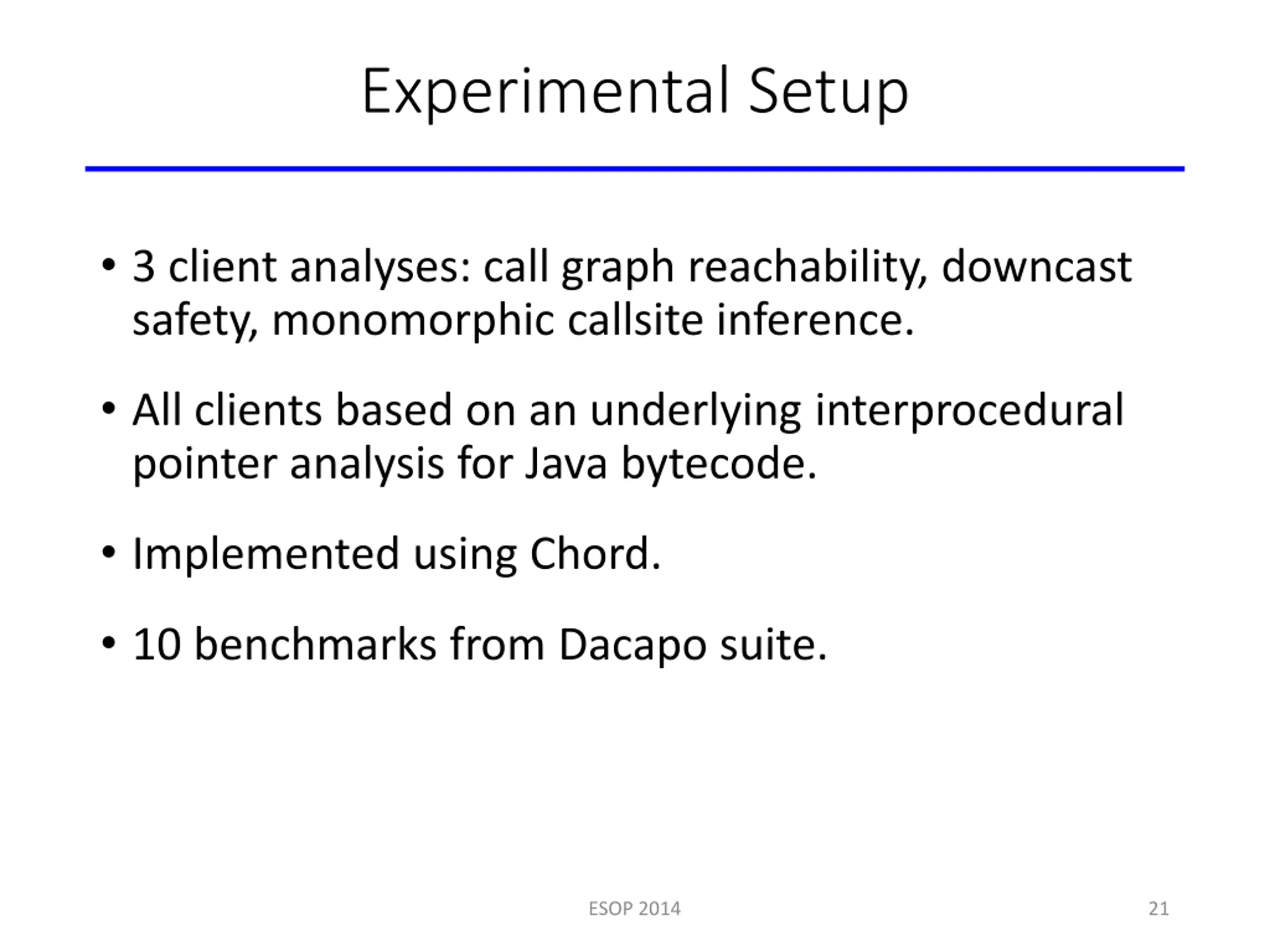 Experimental Setup

• 3 client analyses: call graph reachability, downcast safety, monomorphic callsite inference.

• All clients based on an underlying interprocedural pointer analysis for Java bytecode.

• Implemented using Chord.

• 10 benchmarks from Dacapo suite.

ESOP 2014

21